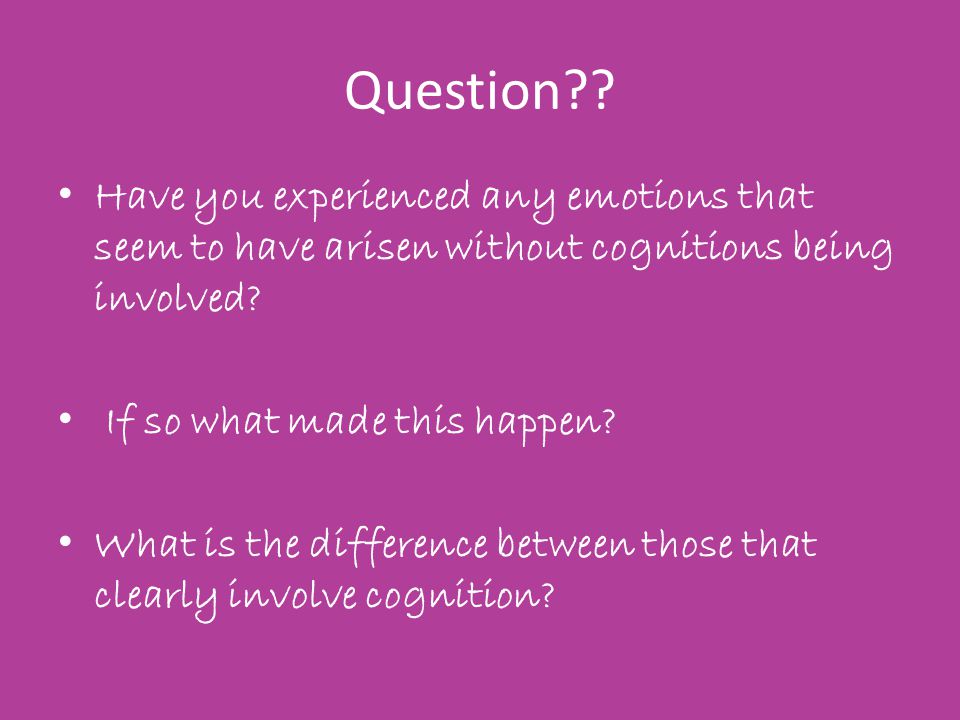 Question??

• Have you experienced any emotions that seem to have arisen without cognitions being involved?

• If so what made this happen?

• What is the difference between those that clearly involve cognition?